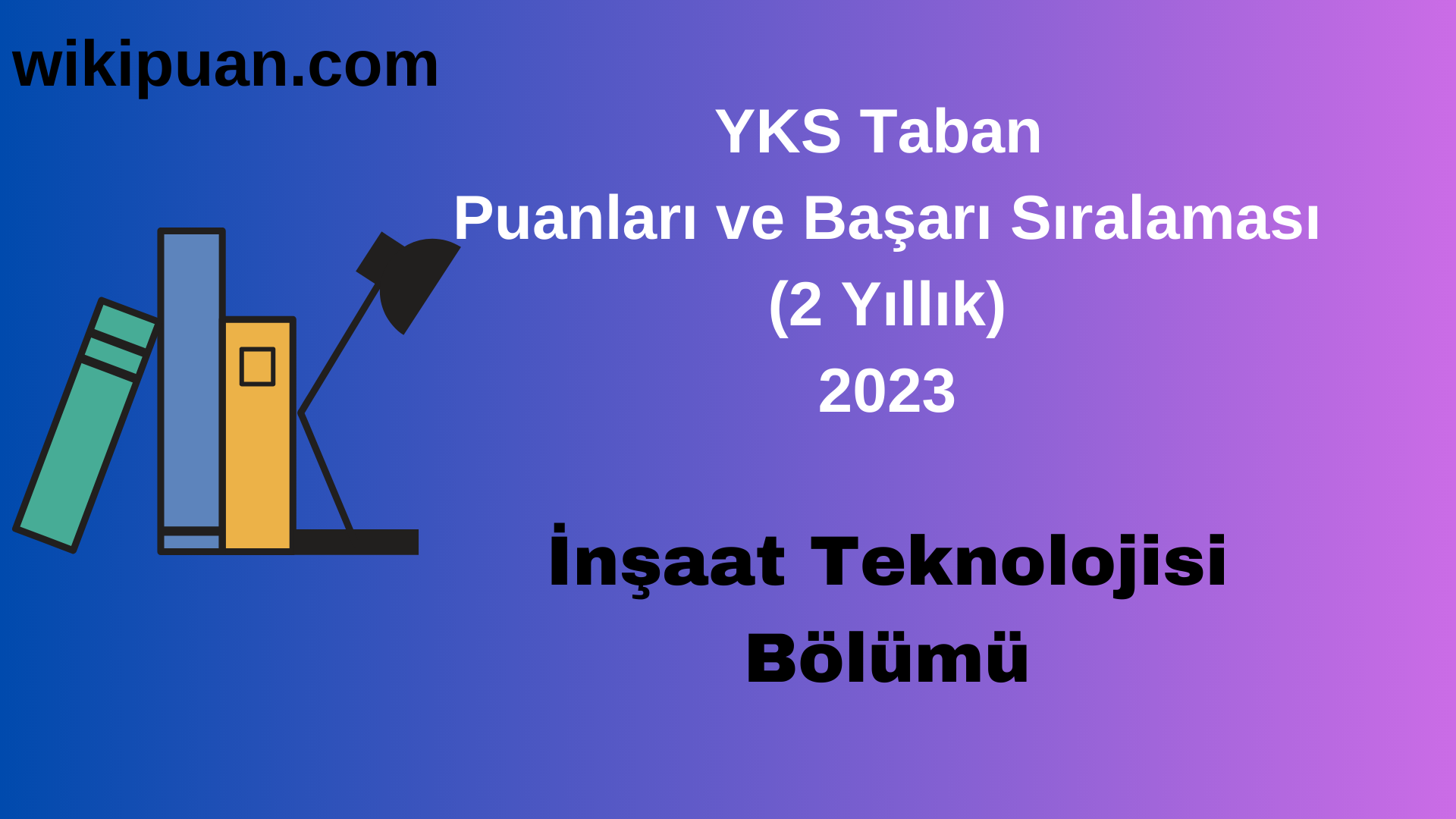 wikipuan.com

YKS Taban
Puanları ve Başarı Sıralaması
(2 Yıllık)
2023

İnşaat Teknolojisi
Bölümü